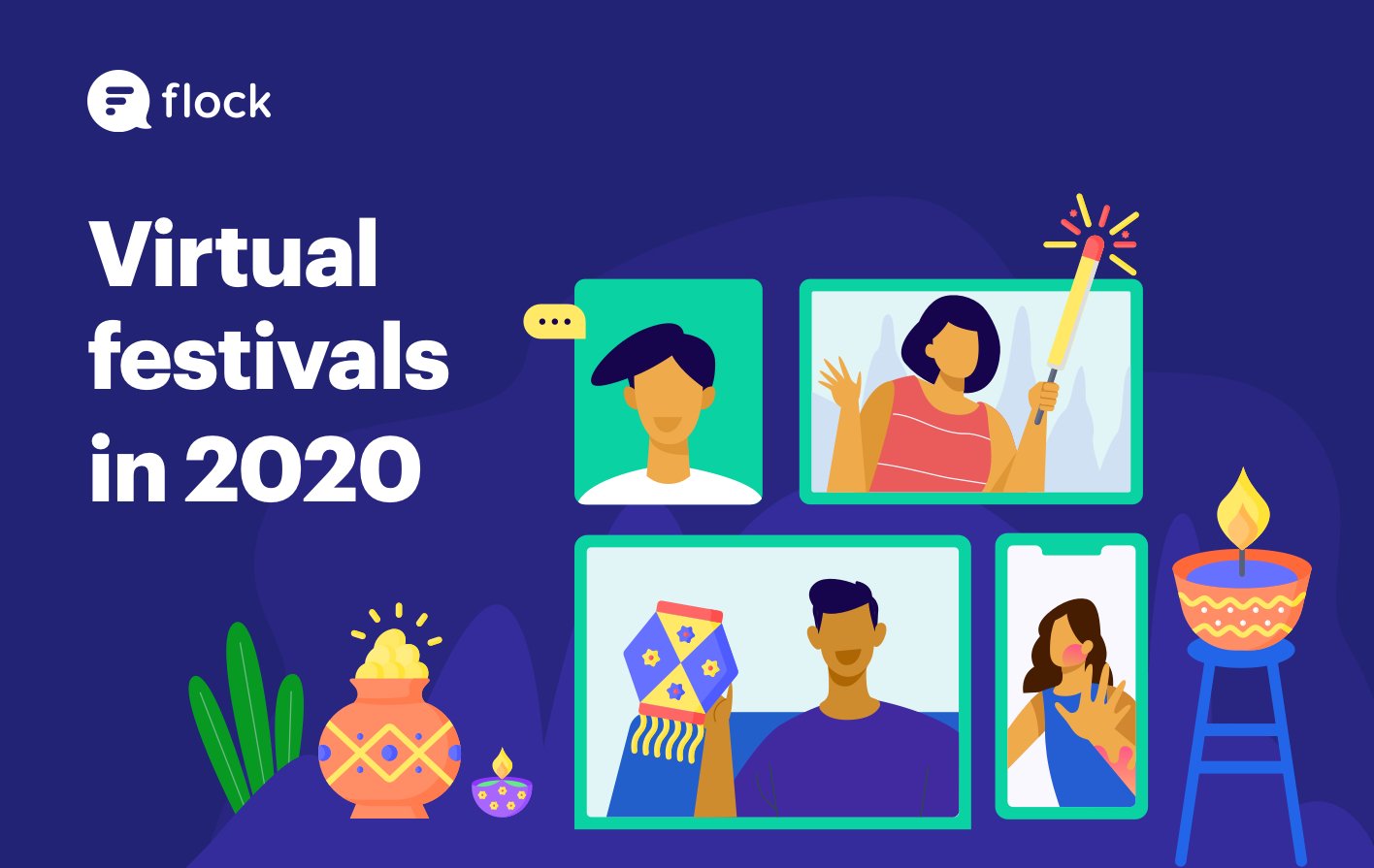 flock

Virtual festivals in 2020